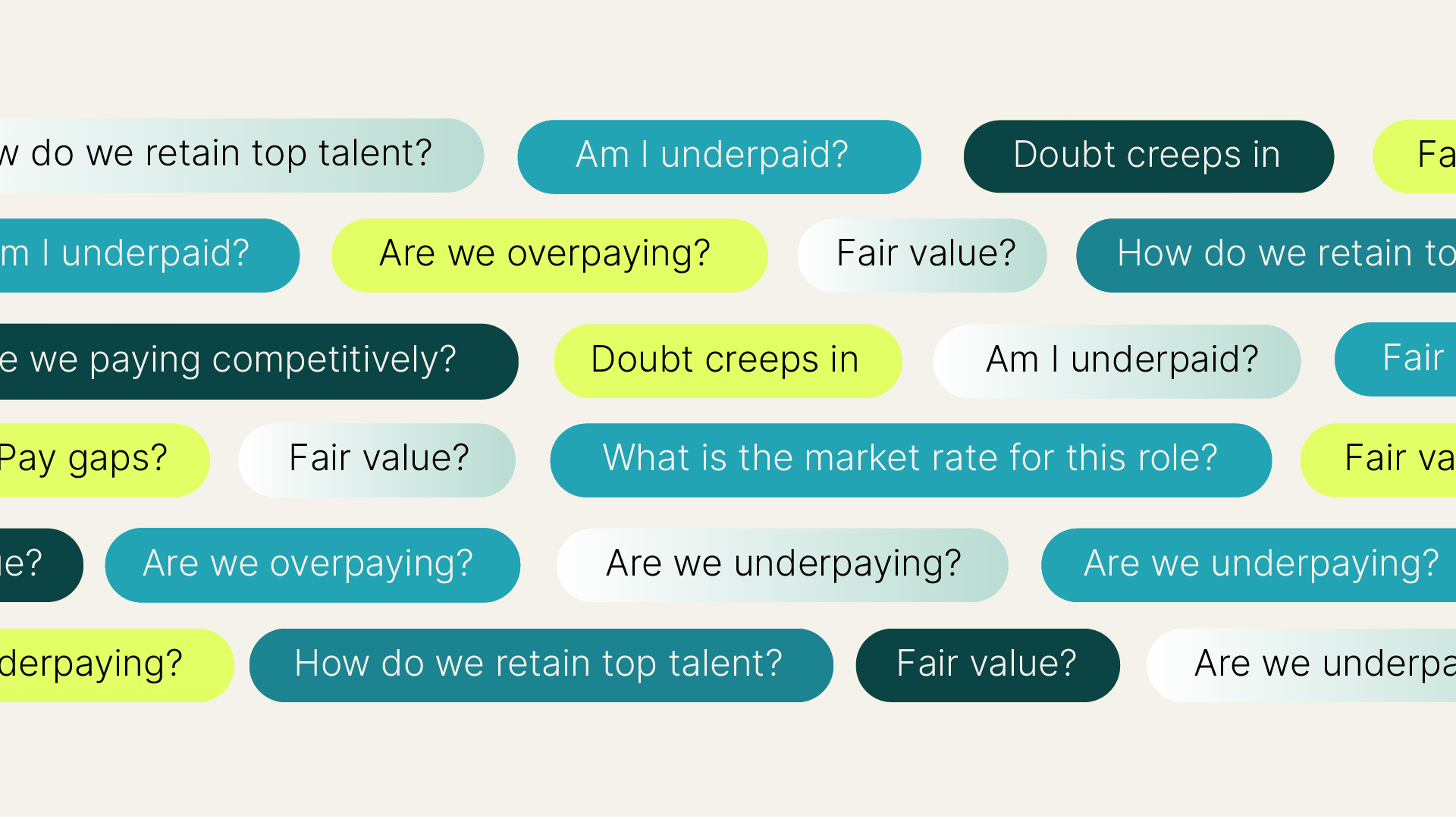 w do we retain top talent? Am I underpaid? Doubt creeps in Fa

m I underpaid? Are we overpaying? Fair value? How do we retain to

e we paying competitively? Doubt creeps in Am I underpaid? Fair

Pay gaps? Fair value? What is the market rate for this role? Fair va

e? Are we overpaying? Are we underpaying? Are we underpaying?

derpaying? How do we retain top talent? Fair value? Are we underpa